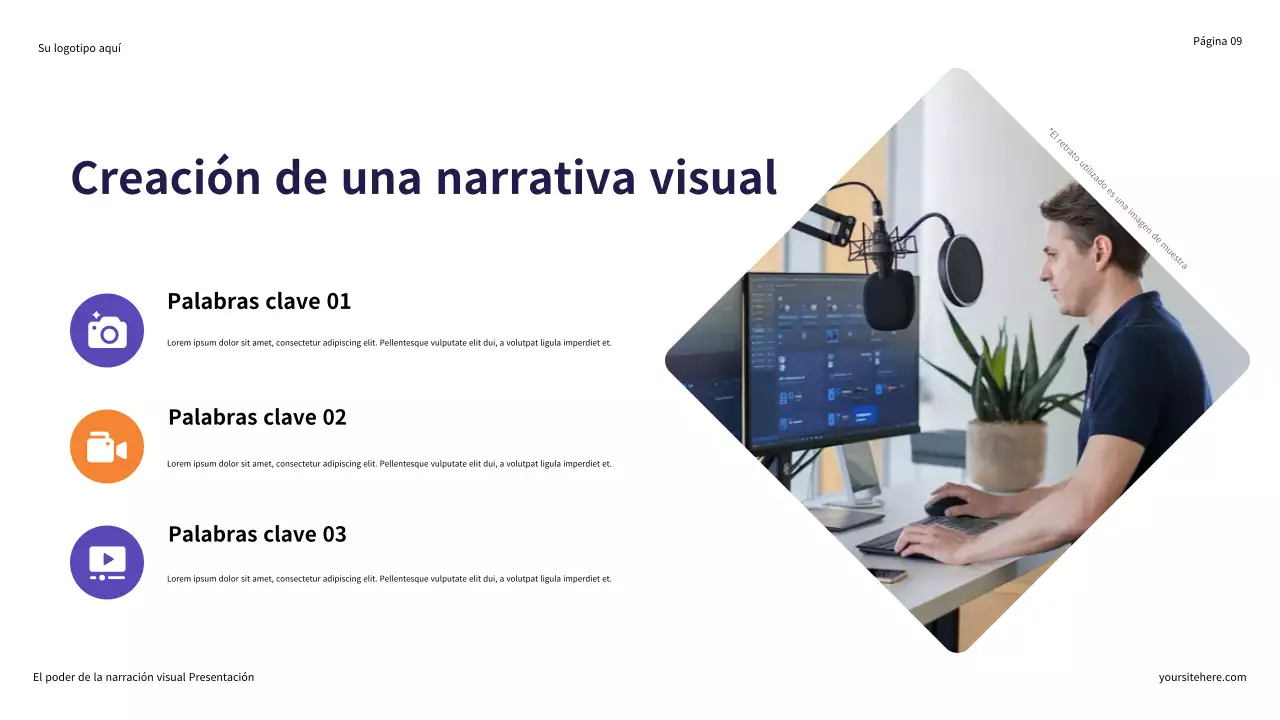 Su logotipo aquí

Página 09

Creación de una narrativa visual

*El retrato utilizado es una imagen de muestra

Palabras clave 01

Lorem ipsum dolor sit amet, consectetur adipiscing elit. Pellentesque vulputate elit dui, a volutpat ligula imperdiet et.

Palabras clave 02

Lorem ipsum dolor sit amet, consectetur adipiscing elit. Pellentesque vulputate elit dui, a volutpat ligula imperdiet et.

Palabras clave 03

Lorem ipsum dolor sit amet, consectetur adipiscing elit. Pellentesque vulputate elit dui, a volutpat ligula imperdiet et.

El poder de la narración visual Presentación

yoursitehere.com